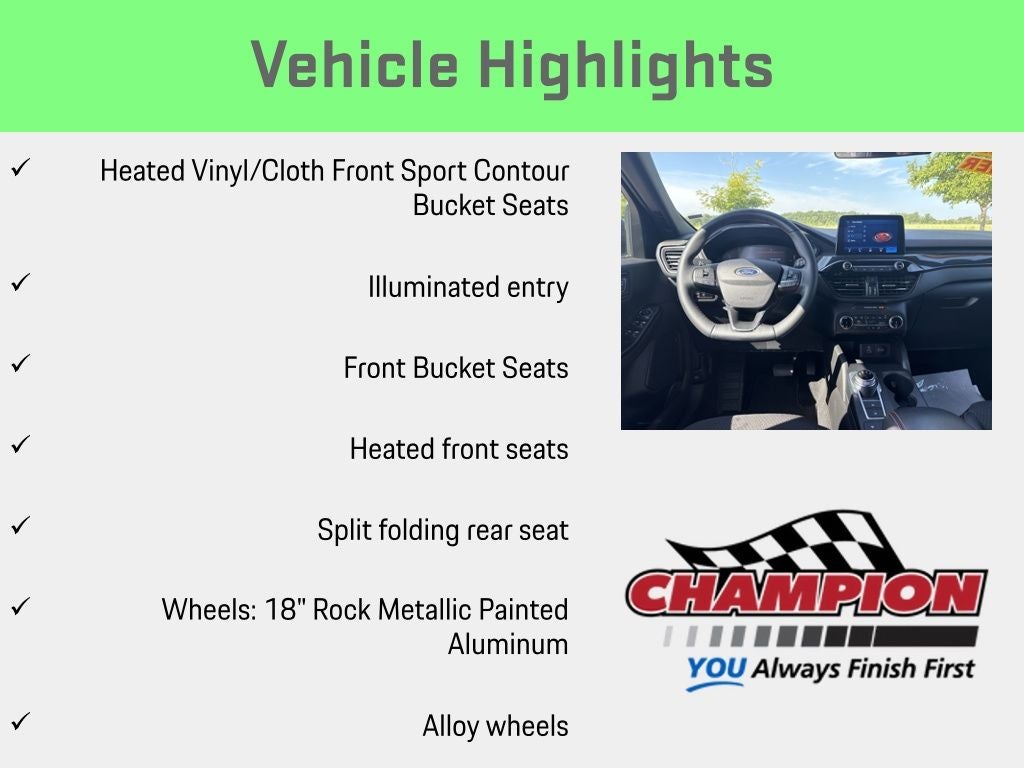 Vehicle Highlights

✓ Heated Vinyl/Cloth Front Sport Contour Bucket Seats

✓ Illuminated entry

✓ Front Bucket Seats

✓ Heated front seats

✓ Split folding rear seat

✓ Wheels: 18" Rock Metallic Painted Aluminum

✓ Alloy wheels

CHAMPION
YOU Always Finish First